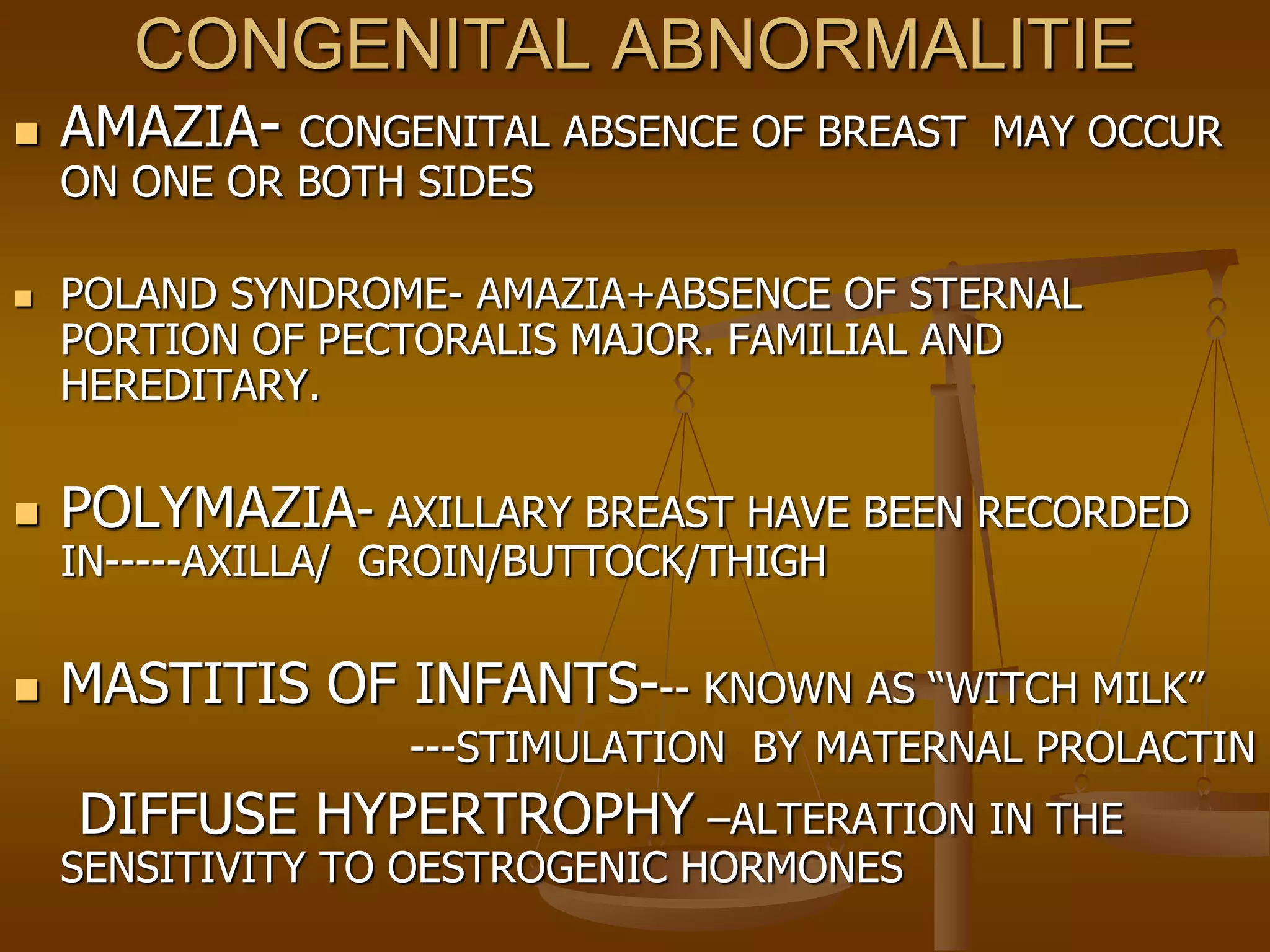 CONGENITAL ABNORMALITIE

AMAZIA- CONGENITAL ABSENCE OF BREAST MAY OCCUR ON ONE OR BOTH SIDES

POLAND SYNDROME- AMAZIA+ABSENCE OF STERNAL PORTION OF PECTORALIS MAJOR. FAMILIAL AND HEREDITARY.

POLYMAZIA- AXILLARY BREAST HAVE BEEN RECORDED IN-----AXILLA/ GROIN/BUTTOCK/THIGH

MASTITIS OF INFANTS--- KNOWN AS “WITCH MILK”
---STIMULATION BY MATERNAL PROLACTIN

DIFFUSE HYPERTROPHY –ALTERATION IN THE SENSITIVITY TO OESTROGENIC HORMONES